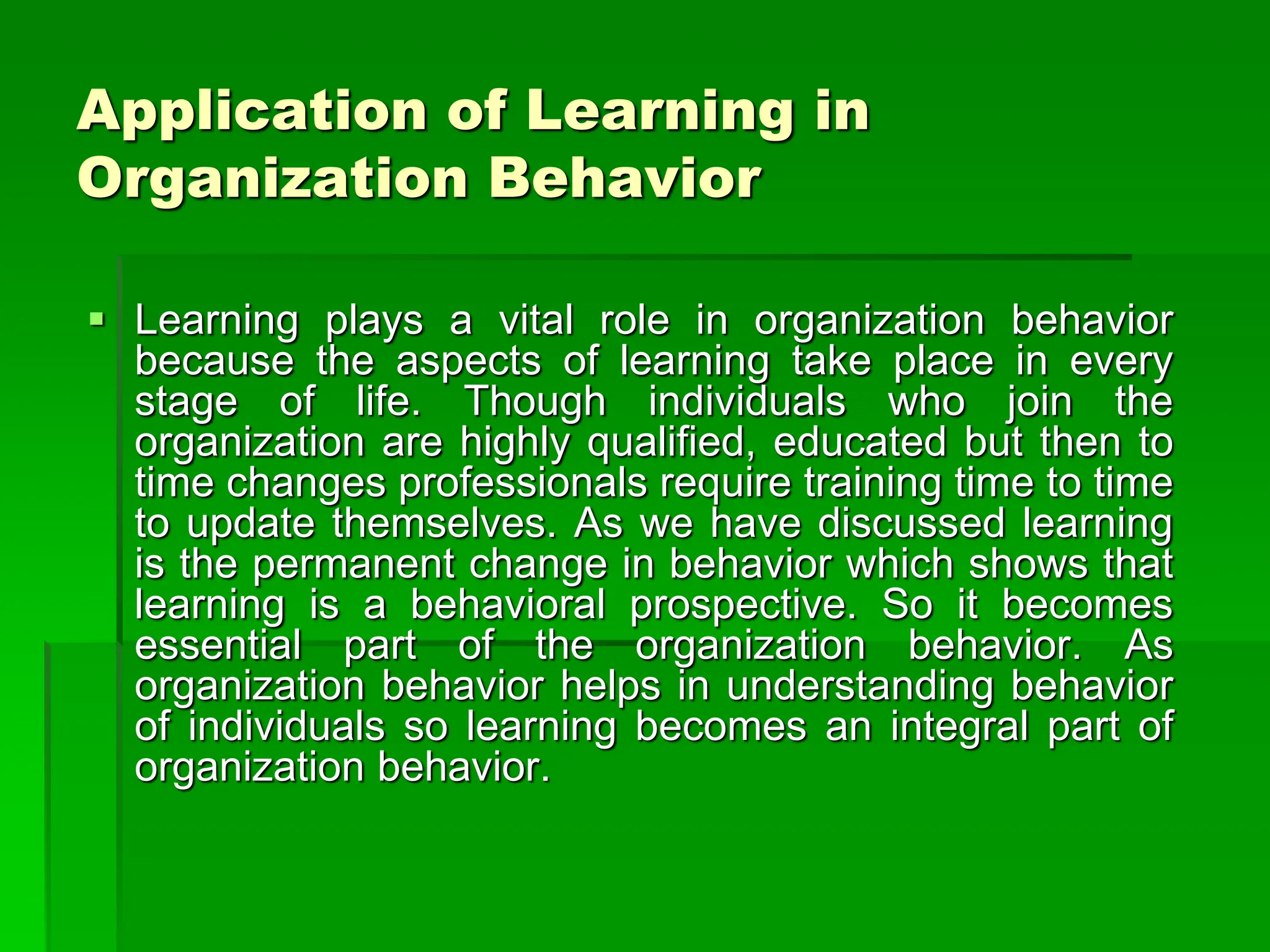 Application of Learning in Organization Behavior

▪ Learning plays a vital role in organization behavior because the aspects of learning take place in every stage of life. Though individuals who join the organization are highly qualified, educated but then to time changes professionals require training time to time to update themselves. As we have discussed learning is the permanent change in behavior which shows that learning is a behavioral prospective. So it becomes essential part of the organization behavior. As organization behavior helps in understanding behavior of individuals so learning becomes an integral part of organization behavior.